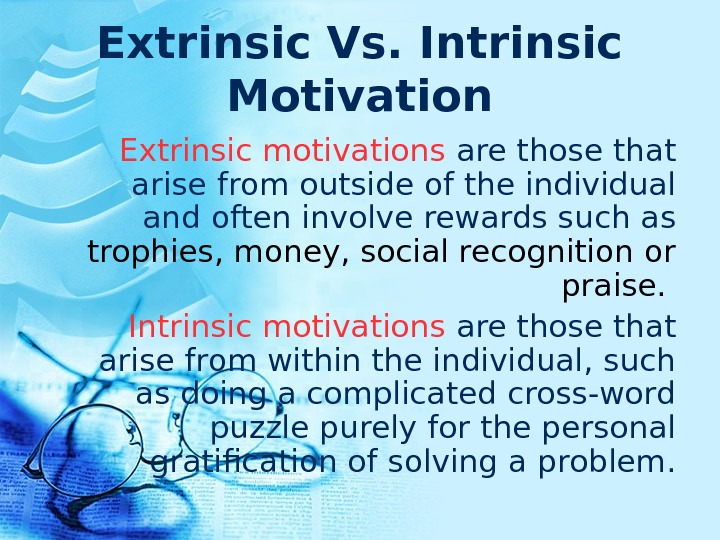 Extrinsic Vs. Intrinsic Motivation

Extrinsic motivations are those that arise from outside of the individual and often involve rewards such as trophies, money, social recognition or praise.

Intrinsic motivations are those that arise from within the individual, such as doing a complicated cross-word puzzle purely for the personal gratification of solving a problem.